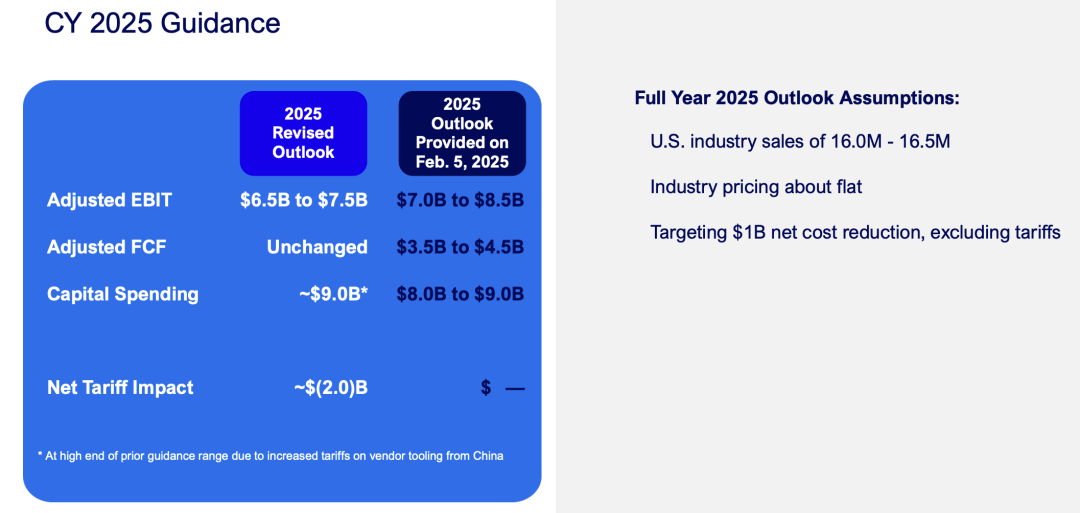 CY 2025 Guidance

| | 2025 Revised Outlook | 2025 Outlook Provided on Feb. 5, 2025 |
|---|---|---|
| Adjusted EBIT | \$6.5B to \$7.5B | \$7.0B to \$8.5B |
| Adjusted FCF | Unchanged | \$3.5B to \$4.5B |
| Capital Spending | ~\$9.0B* | \$8.0B to \$9.0B |
| Net Tariff Impact | ~\$(2.0)B | \$ — |

* At high end of prior guidance range due to increased tariffs on vendor tooling from China

Full Year 2025 Outlook Assumptions:

U.S. industry sales of 16.0M - 16.5M

Industry pricing about flat

Targeting \$1B net cost reduction, excluding tariffs